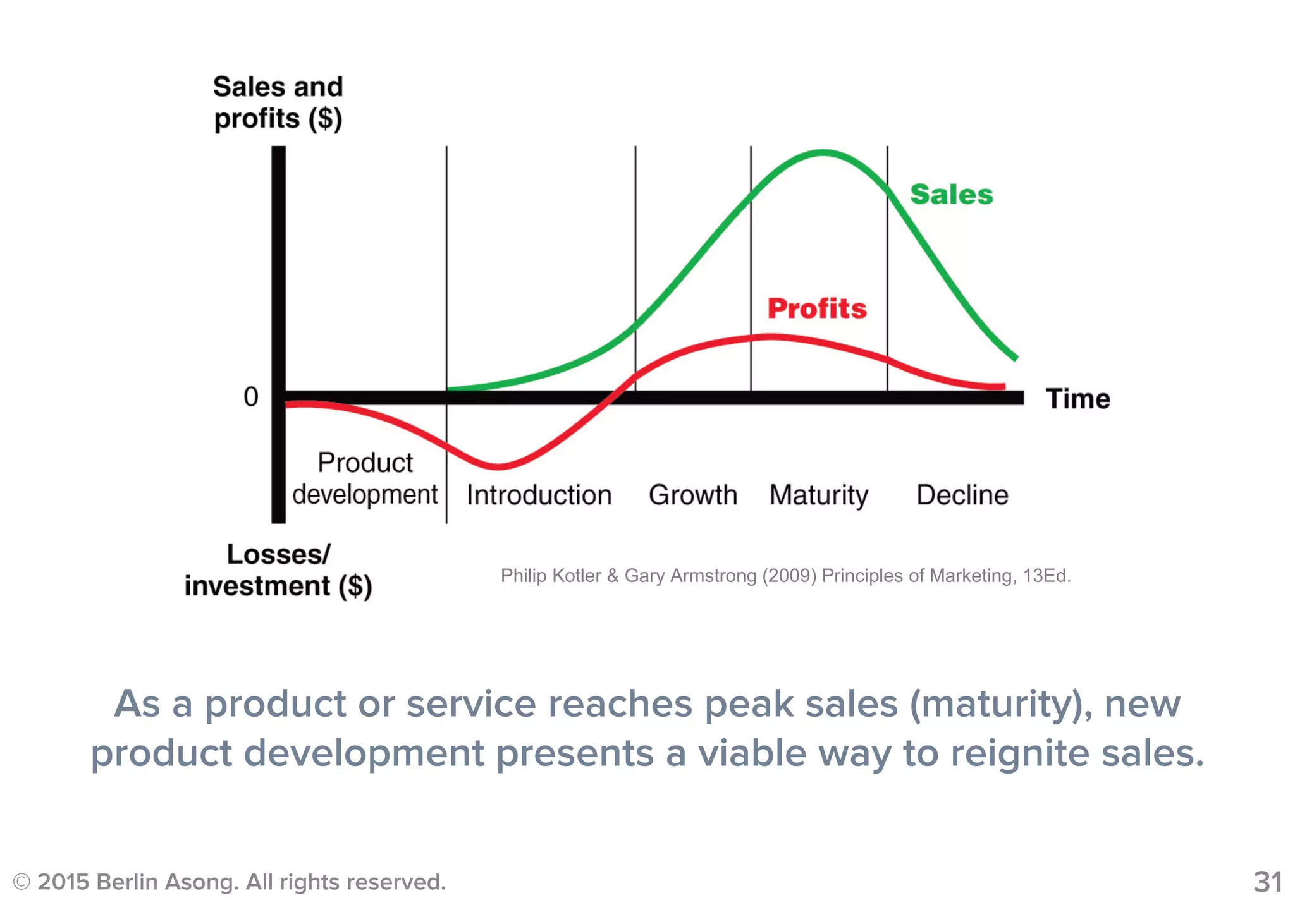 Sales and profits ($)

Sales

Profits

0

Time

Product development

Introduction

Growth

Maturity

Decline

Losses/ investment ($)

Philip Kotler & Gary Armstrong (2009) Principles of Marketing, 13Ed.

As a product or service reaches peak sales (maturity), new product development presents a viable way to reignite sales.

© 2015 Berlin Asong. All rights reserved.

31